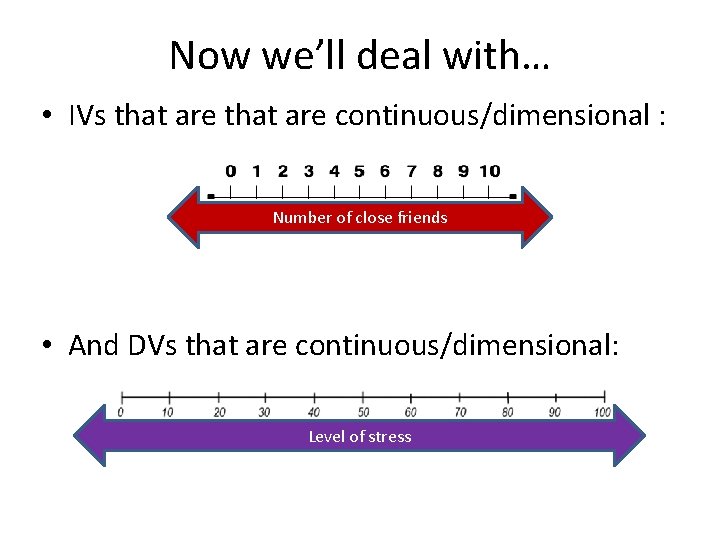 Now we'll deal with…

• IVs that are that are continuous/dimensional :

0 1 2 3 4 5 6 7 8 9 10

Number of close friends

• And DVs that are continuous/dimensional:

0 10 20 30 40 50 60 70 80 90 100

Level of stress